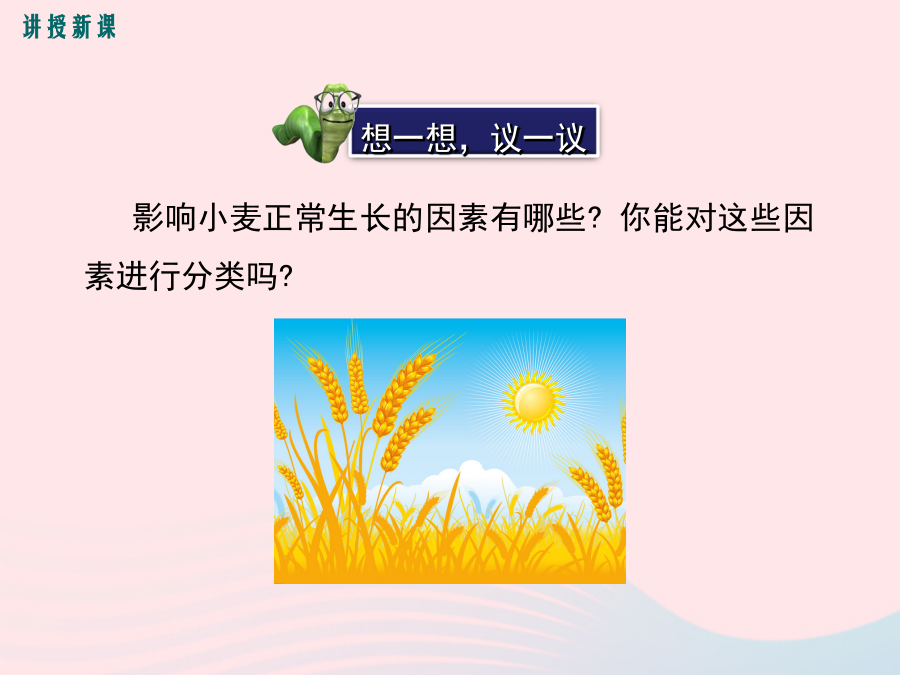 讲授新课

想一想，议一议

影响小麦正常生长的因素有哪些？你能对这些因素进行分类吗？